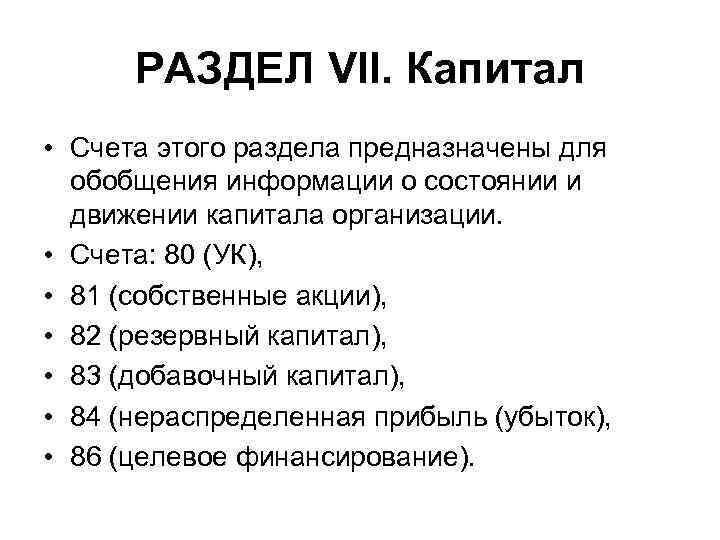 РАЗДЕЛ VII. Капитал

• Счета этого раздела предназначены для обобщения информации о состоянии и движении капитала организации.
• Счета: 80 (УК),
• 81 (собственные акции),
• 82 (резервный капитал),
• 83 (добавочный капитал),
• 84 (нераспределенная прибыль (убыток),
• 86 (целевое финансирование).